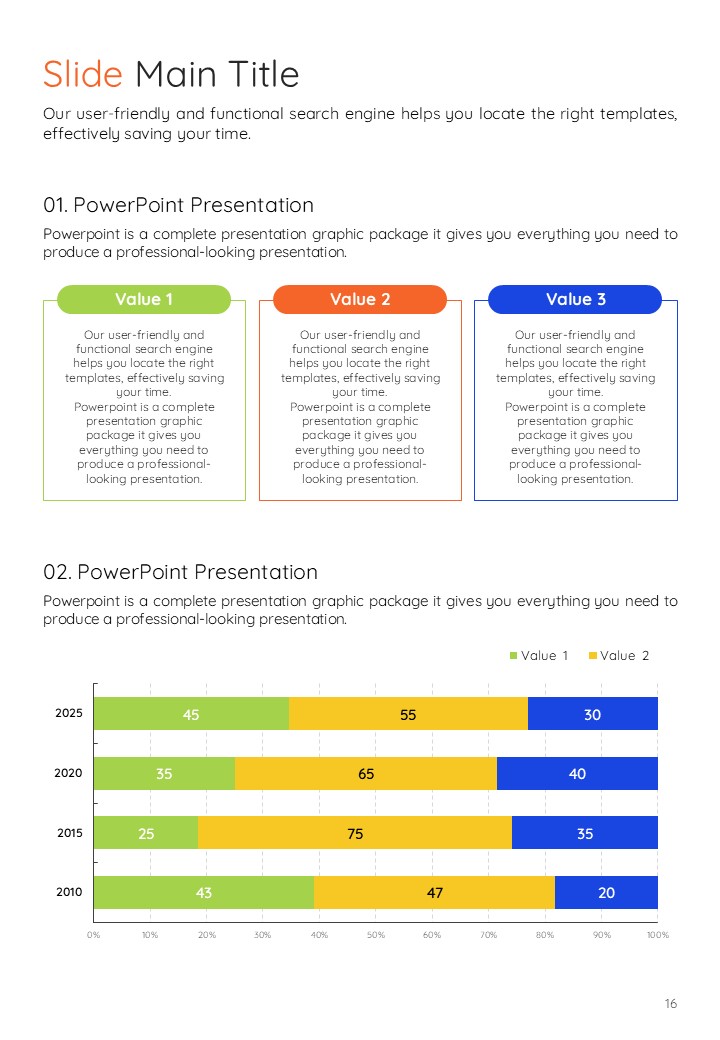 Slide Main Title

Our user-friendly and functional search engine helps you locate the right templates, effectively saving your time.

01. PowerPoint Presentation

Powerpoint is a complete presentation graphic package it gives you everything you need to produce a professional-looking presentation.

Value 1

Our user-friendly and functional search engine helps you locate the right templates, effectively saving your time. Powerpoint is a complete presentation graphic package it gives you everything you need to produce a professional-looking presentation.

Value 2

Our user-friendly and functional search engine helps you locate the right templates, effectively saving your time. Powerpoint is a complete presentation graphic package it gives you everything you need to produce a professional-looking presentation.

Value 3

Our user-friendly and functional search engine helps you locate the right templates, effectively saving your time. Powerpoint is a complete presentation graphic package it gives you everything you need to produce a professional-looking presentation.

02. PowerPoint Presentation

Powerpoint is a complete presentation graphic package it gives you everything you need to produce a professional-looking presentation.

Value 1 Value 2

2025 45 55 30
2020 35 65 40
2015 25 75 35
2010 43 47 20

0% 10% 20% 30% 40% 50% 60% 70% 80% 90% 100%

16